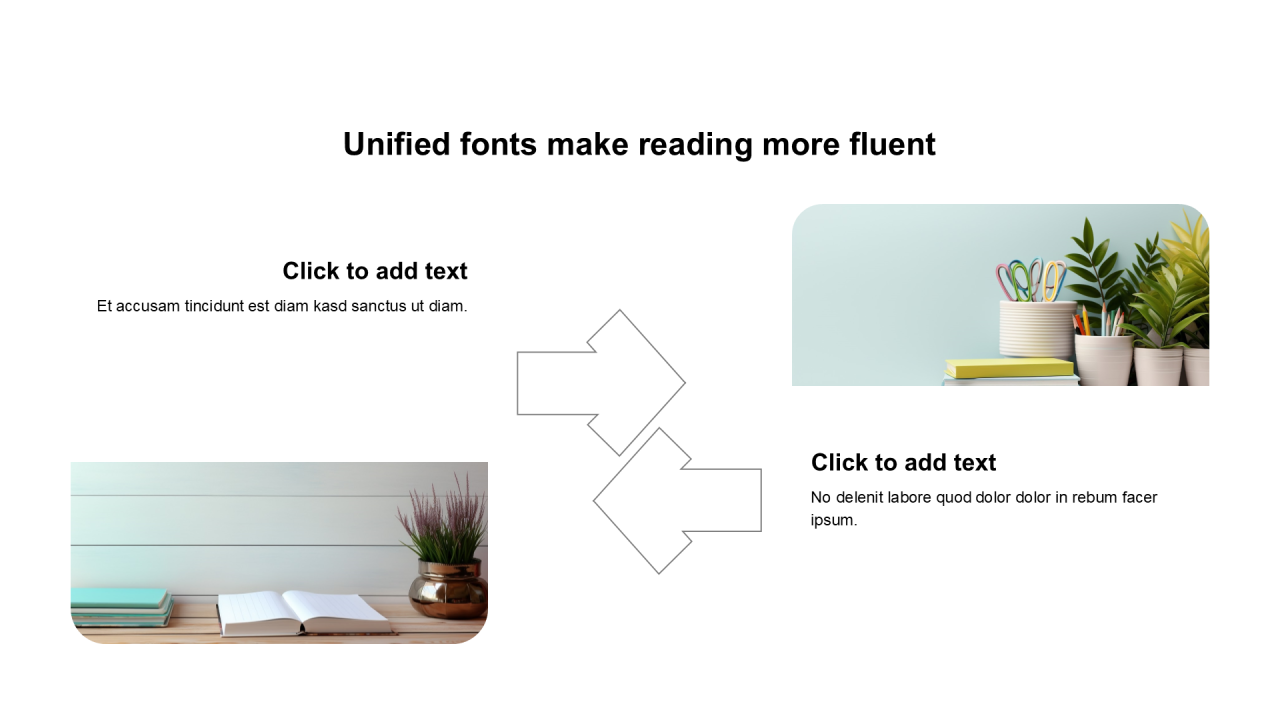 Unified fonts make reading more fluent

Click to add text

Et accusam tincidunt est diam kasd sanctus ut diam.

Click to add text

No delenit labore quod dolor dolor in rebum facer ipsum.